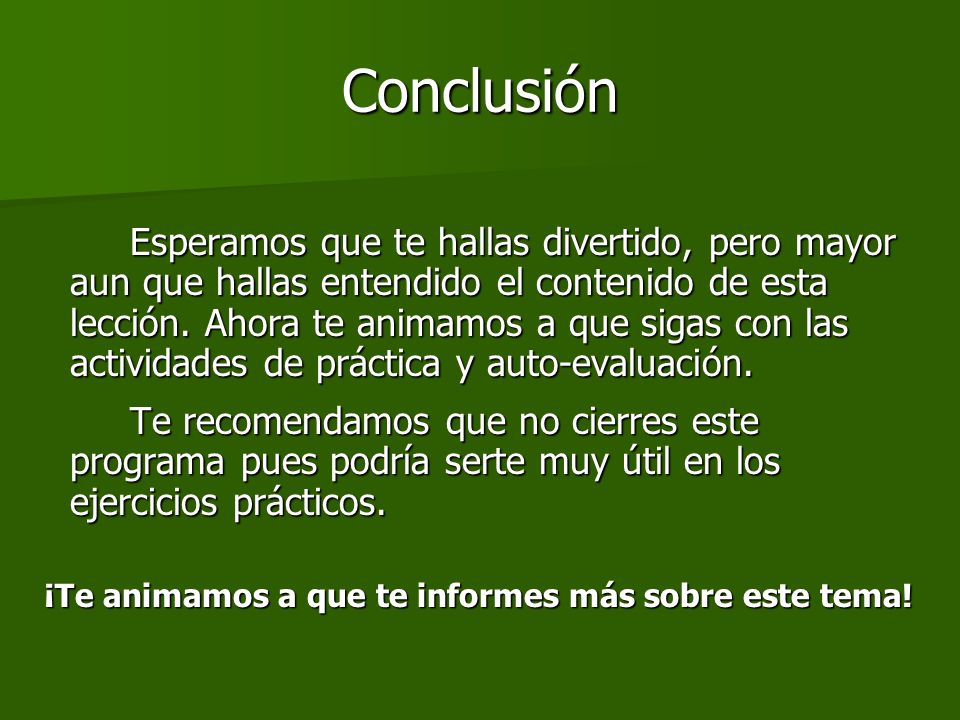 Conclusión

Esperamos que te hallas divertido, pero mayor aun que hallas entendido el contenido de esta lección. Ahora te animamos a que sigas con las actividades de práctica y auto-evaluación.

Te recomendamos que no cierres este programa pues podría serte muy útil en los ejercicios prácticos.

¡Te animamos a que te informes más sobre este tema!